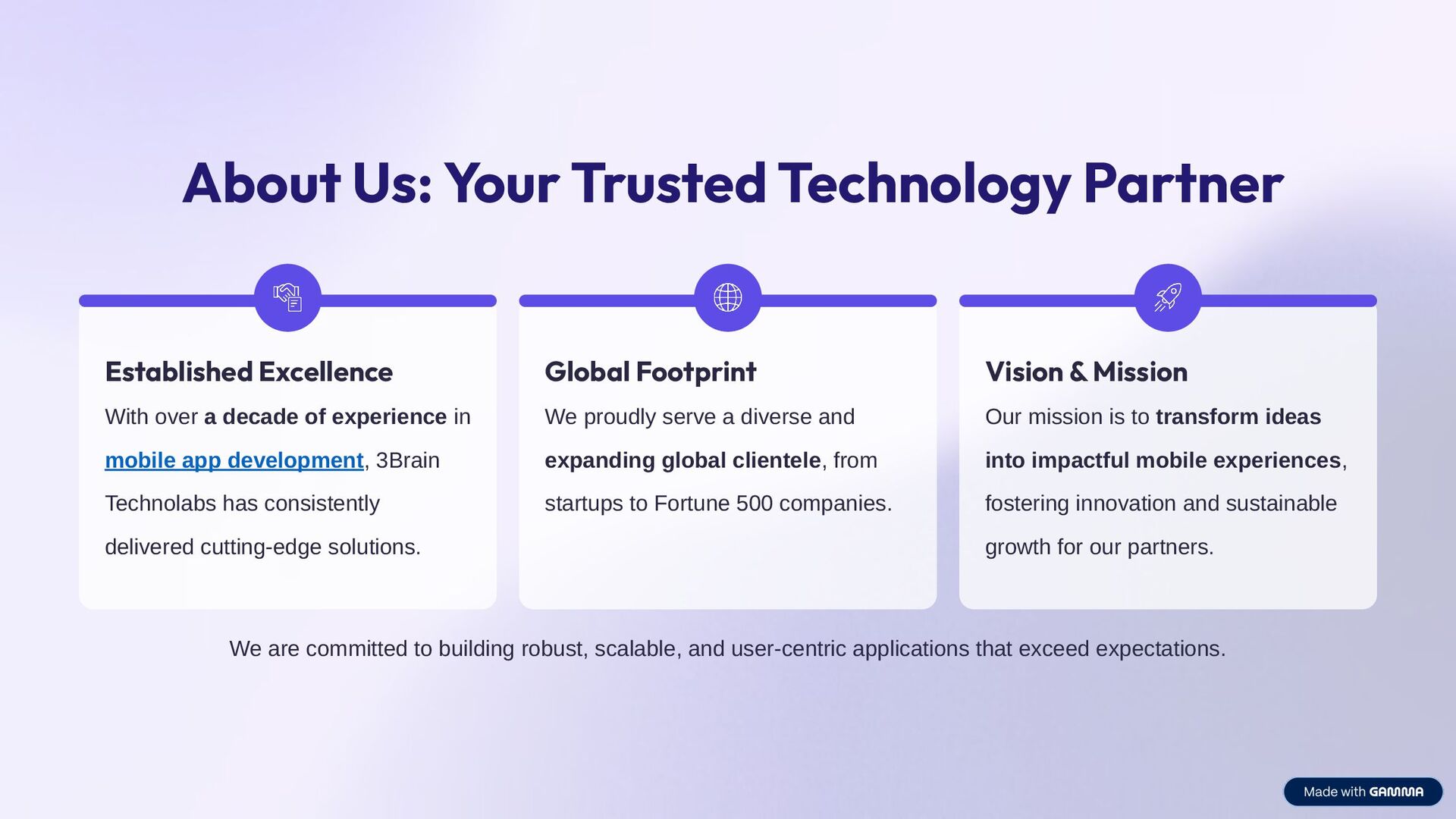 About Us: Your Trusted Technology Partner

Established Excellence

With over a decade of experience in mobile app development, 3Brain Technolabs has consistently delivered cutting-edge solutions.

Global Footprint

We proudly serve a diverse and expanding global clientele, from startups to Fortune 500 companies.

Vision & Mission

Our mission is to transform ideas into impactful mobile experiences, fostering innovation and sustainable growth for our partners.

We are committed to building robust, scalable, and user-centric applications that exceed expectations.

Made with GAMMA